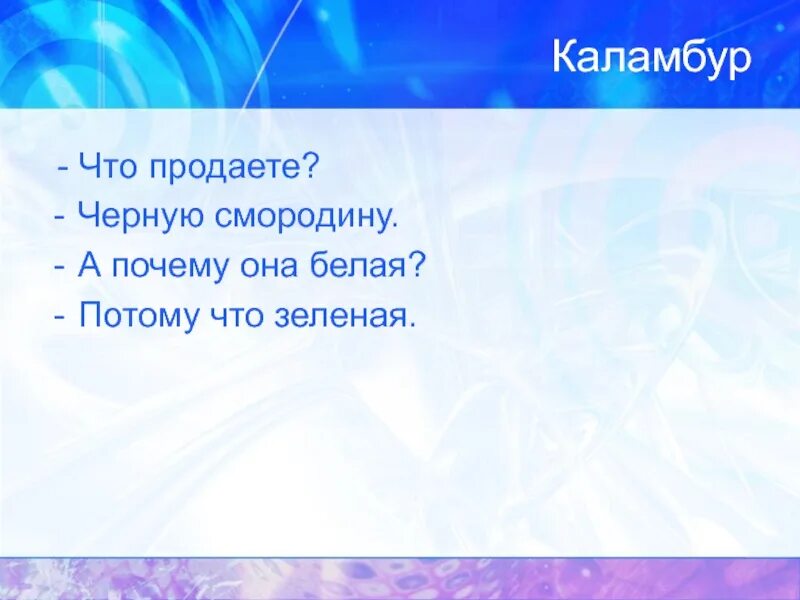 Каламбур

- Что продаете?
- Черную смородину.
- А почему она белая?
- Потому что зеленая.